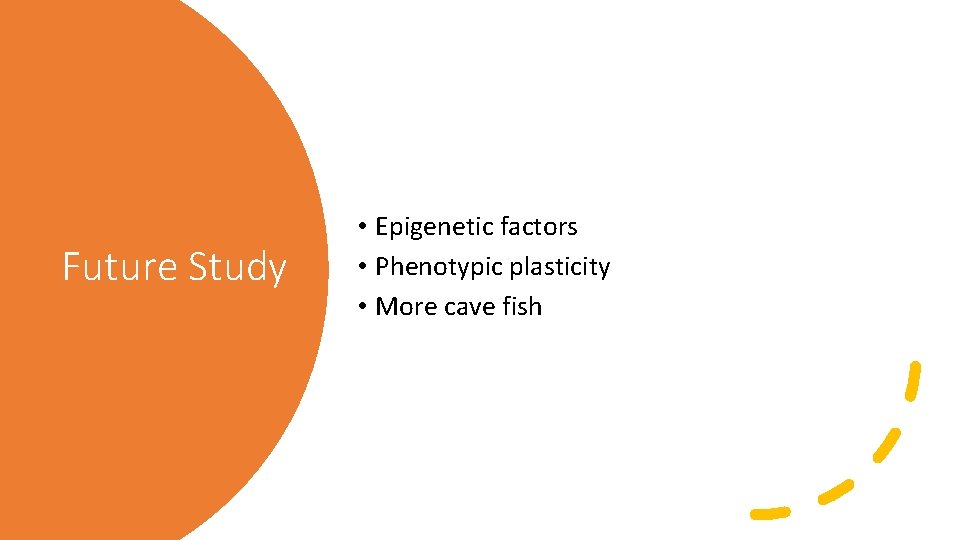 Future Study

• Epigenetic factors
• Phenotypic plasticity
• More cave fish